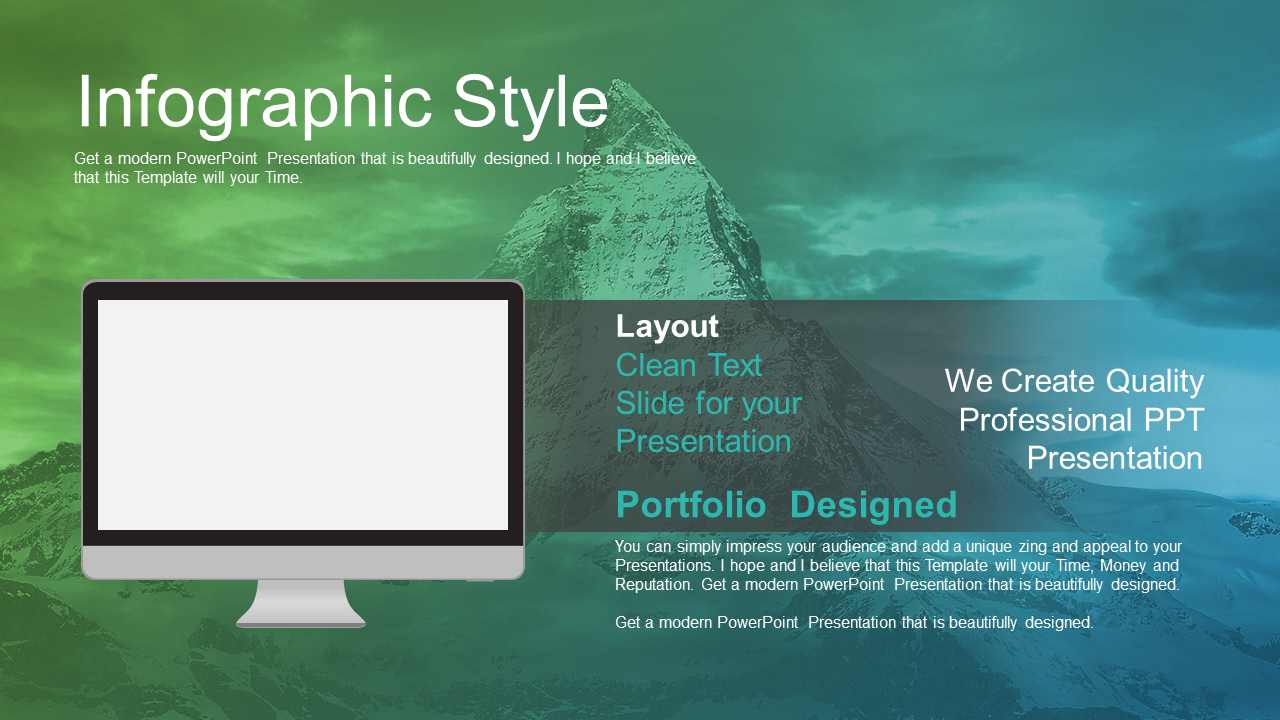 Infographic Style

Get a modern PowerPoint Presentation that is beautifully designed. I hope and I believe that this Template will your Time.

Layout
Clean Text Slide for your Presentation

We Create Quality Professional PPT Presentation

Portfolio Designed

You can simply impress your audience and add a unique zing and appeal to your Presentations. I hope and I believe that this Template will your Time, Money and Reputation. Get a modern PowerPoint Presentation that is beautifully designed.

Get a modern PowerPoint Presentation that is beautifully designed.